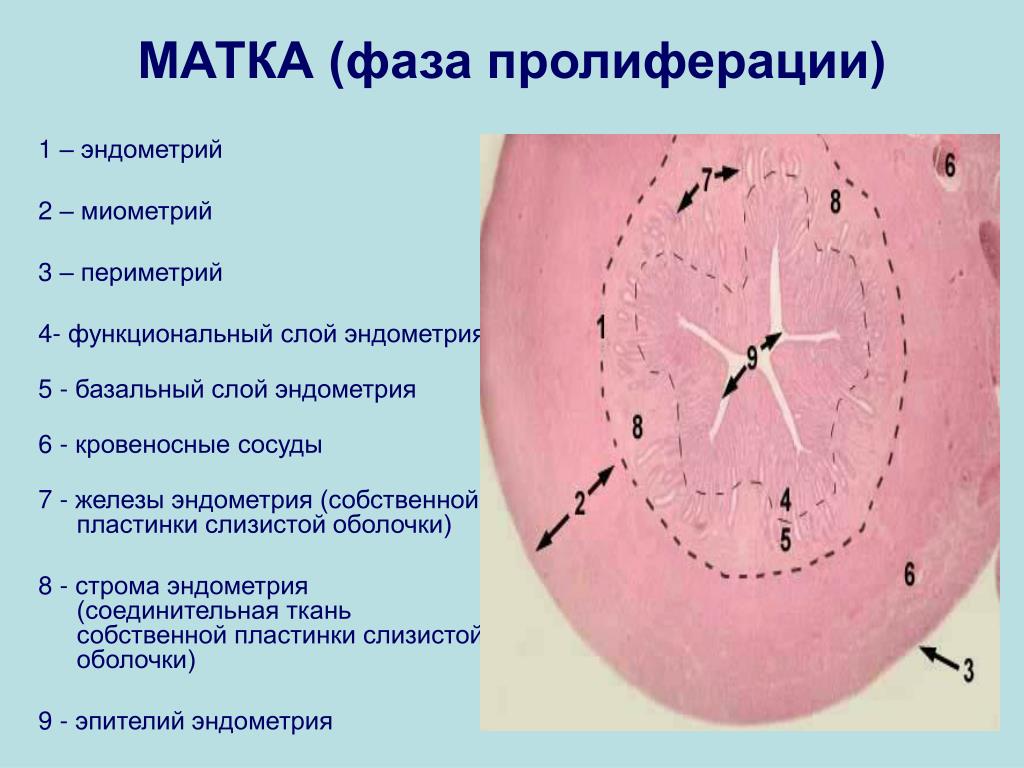 МАТКА (фаза пролиферации)

1 – эндометрий

2 – миометрий

3 – периметрий

4- функциональный слой эндометрия

5 - базальный слой эндометрия

6 - кровеносные сосуды

7 - железы эндометрия (собственной пластинки слизистой оболочки)

8 - строма эндометрия (соединительная ткань собственной пластинки слизистой оболочки)

9 - эпителий эндометрия

7
8
6
1
9
8
2
4
5
6
3